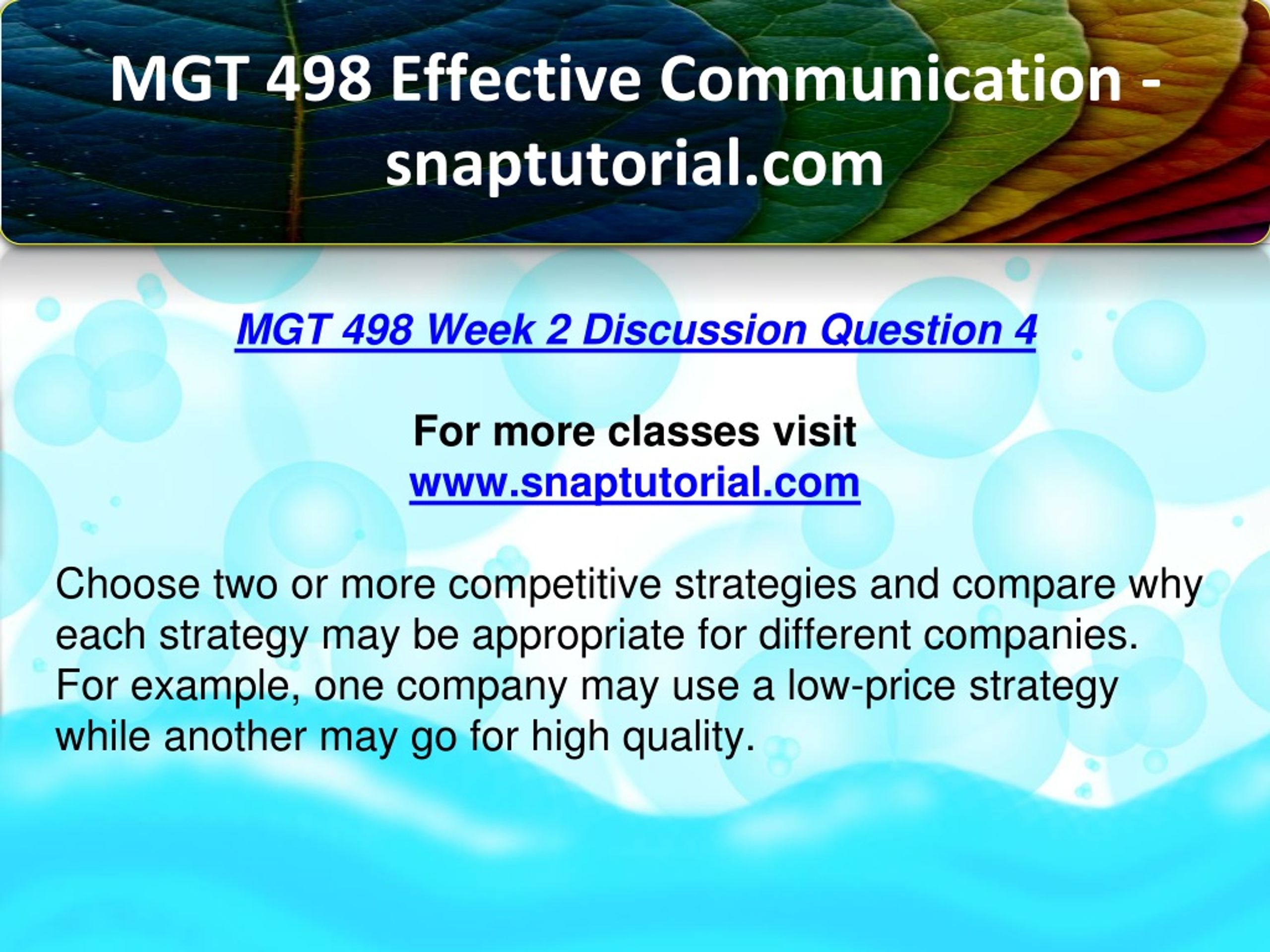 MGT 498 Effective Communication - snaptutorial.com

MGT 498 Week 2 Discussion Question 4

For more classes visit
www.snaptutorial.com

Choose two or more competitive strategies and compare why each strategy may be appropriate for different companies. For example, one company may use a low-price strategy while another may go for high quality.